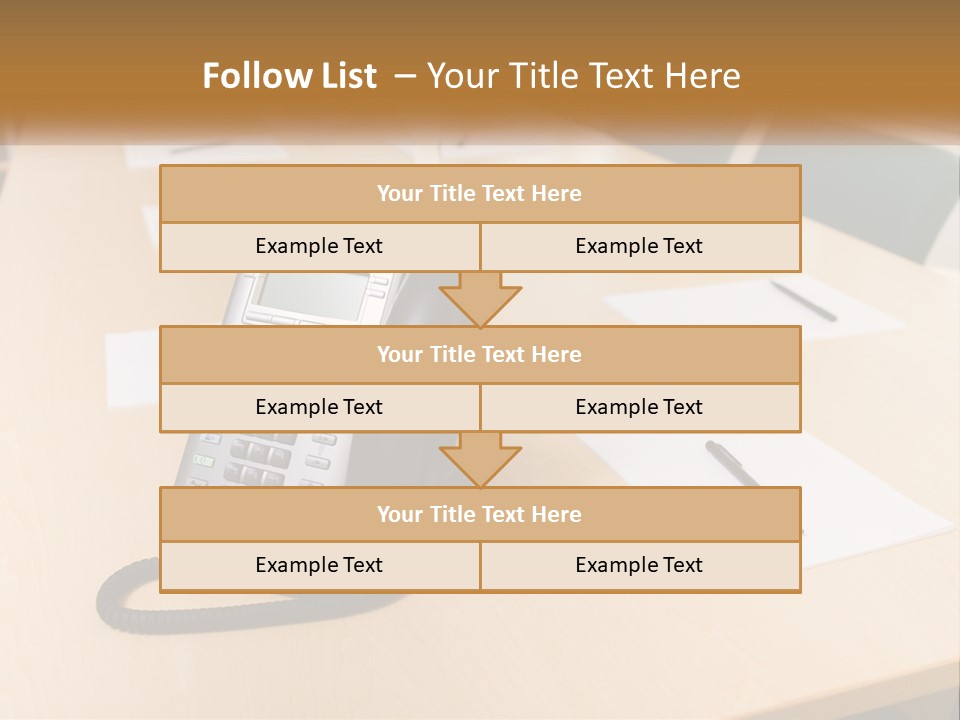 Follow List – Your Title Text Here

Your Title Text Here

Example Text

Example Text

Your Title Text Here

Example Text

Example Text

Your Title Text Here

Example Text

Example Text